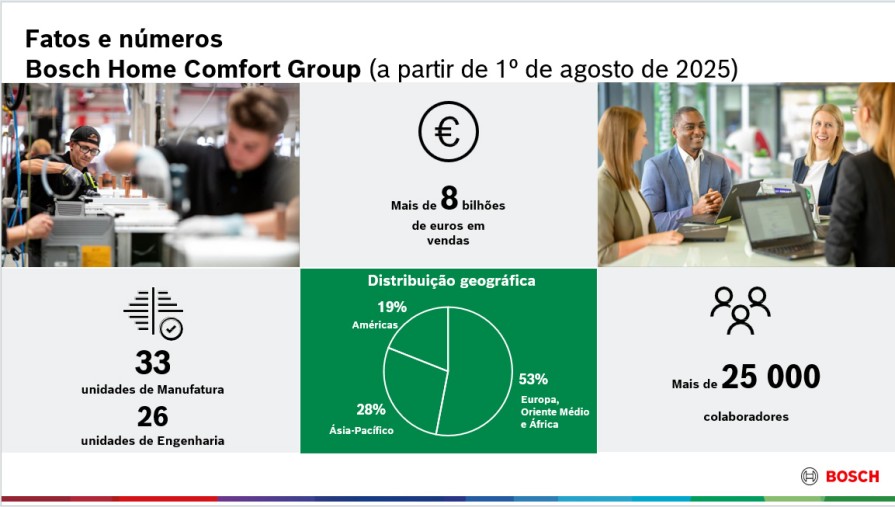 Fatos e números
Bosch Home Comfort Group (a partir de 1º de agosto de 2025)

€

Mais de 8 bilhões de euros em vendas

33
unidades de Manufatura
26
unidades de Engenharia

Distribuição geográfica
19%
Américas
28%
Ásia-Pacífico
53%
Europa, Oriente Médio e África

Mais de 25 000
colaboradores

BOSCH